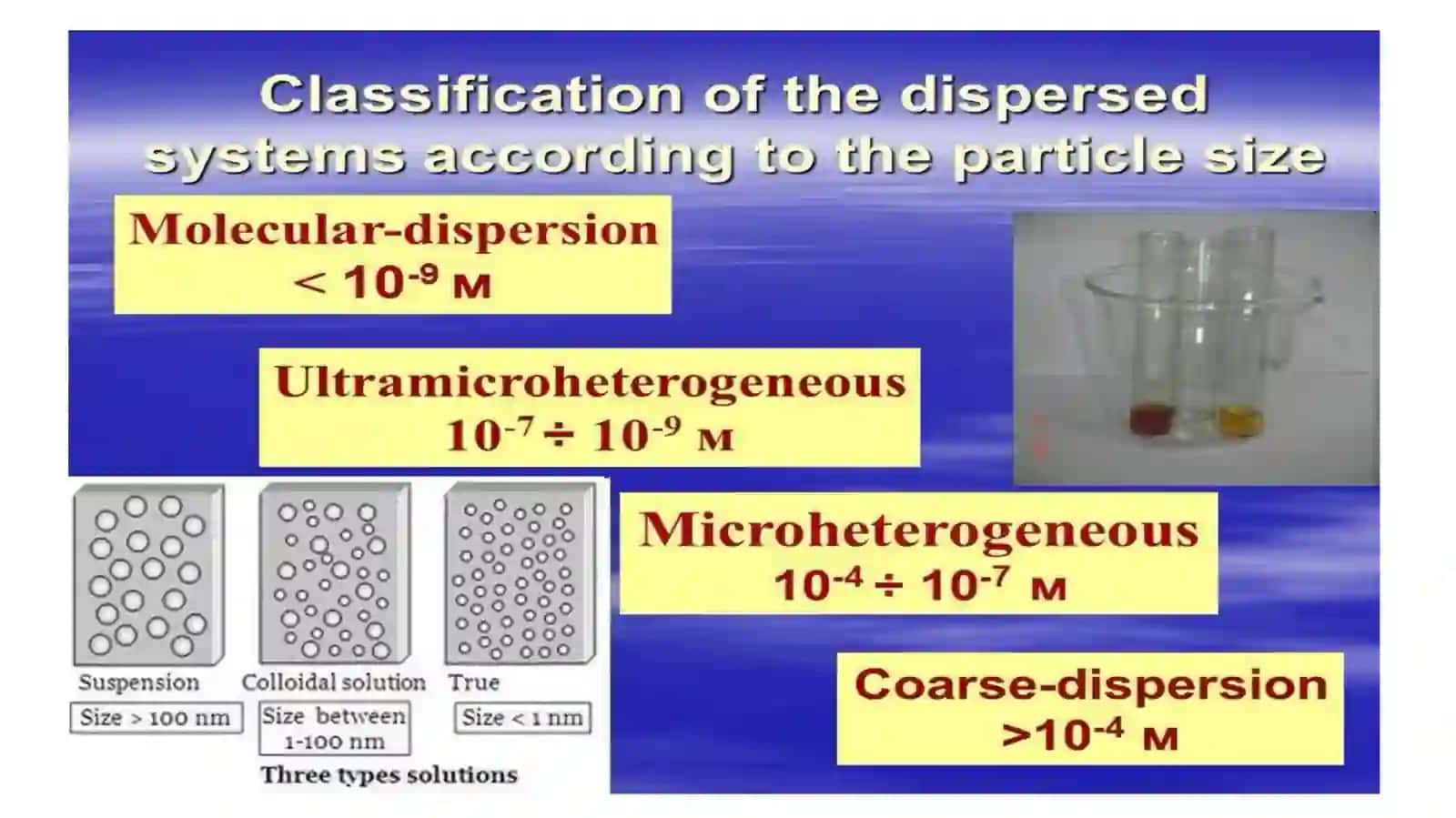 Classification of the dispersed systems according to the particle size

Molecular-dispersion
$< 10^{-9}$ м

Ultramicroheterogeneous
$10^{-7} \div 10^{-9}$ м

Microheterogeneous
$10^{-4} \div 10^{-7}$ м

Coarse-dispersion
$>10^{-4}$ м

Suspension
Size > 100 nm

Colloidal solution
Size between 1-100 nm

True
Size < 1 nm

Three types solutions